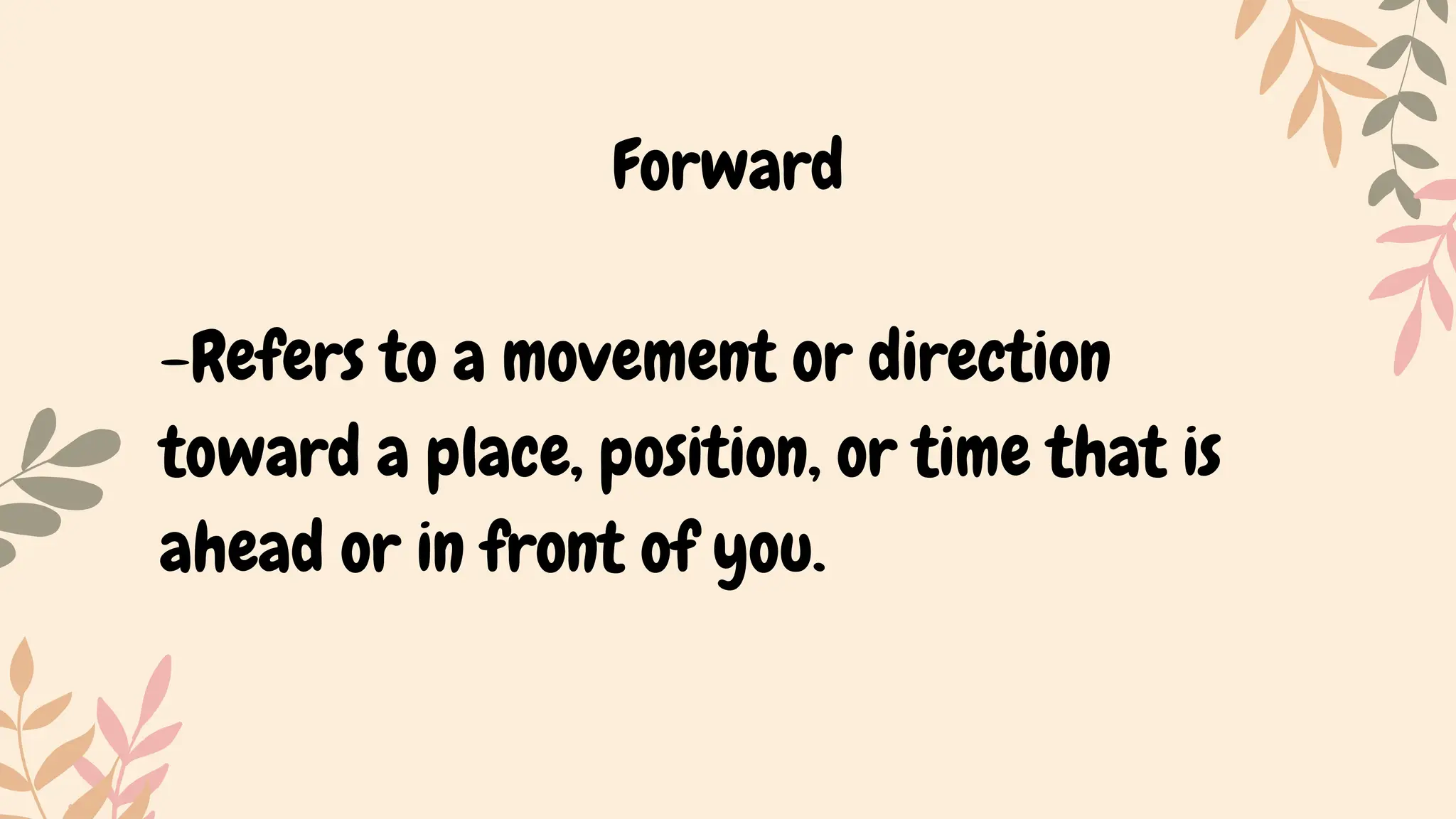 Forward

-Refers to a movement or direction toward a place, position, or time that is ahead or in front of you.